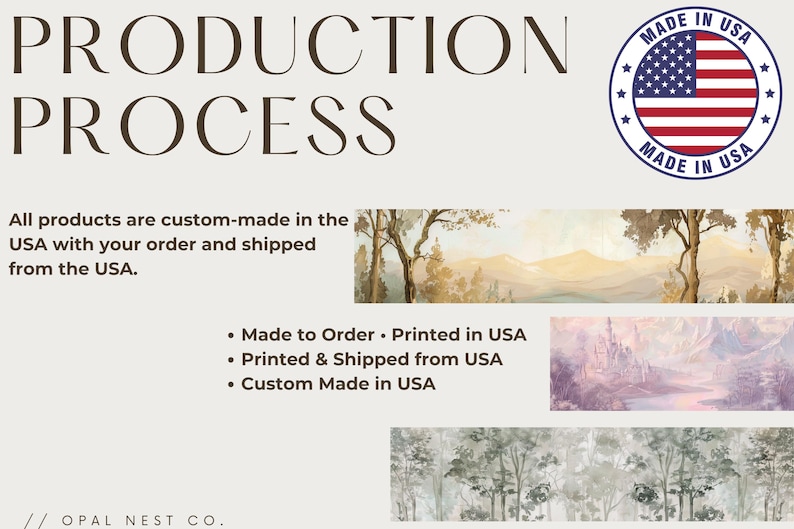 PRODUCTION PROCESS

MADE IN USA
MADE IN USA

All products are custom-made in the USA with your order and shipped from the USA.

• Made to Order • Printed in USA
• Printed & Shipped from USA
• Custom Made in USA

// OPAL NEST CO.